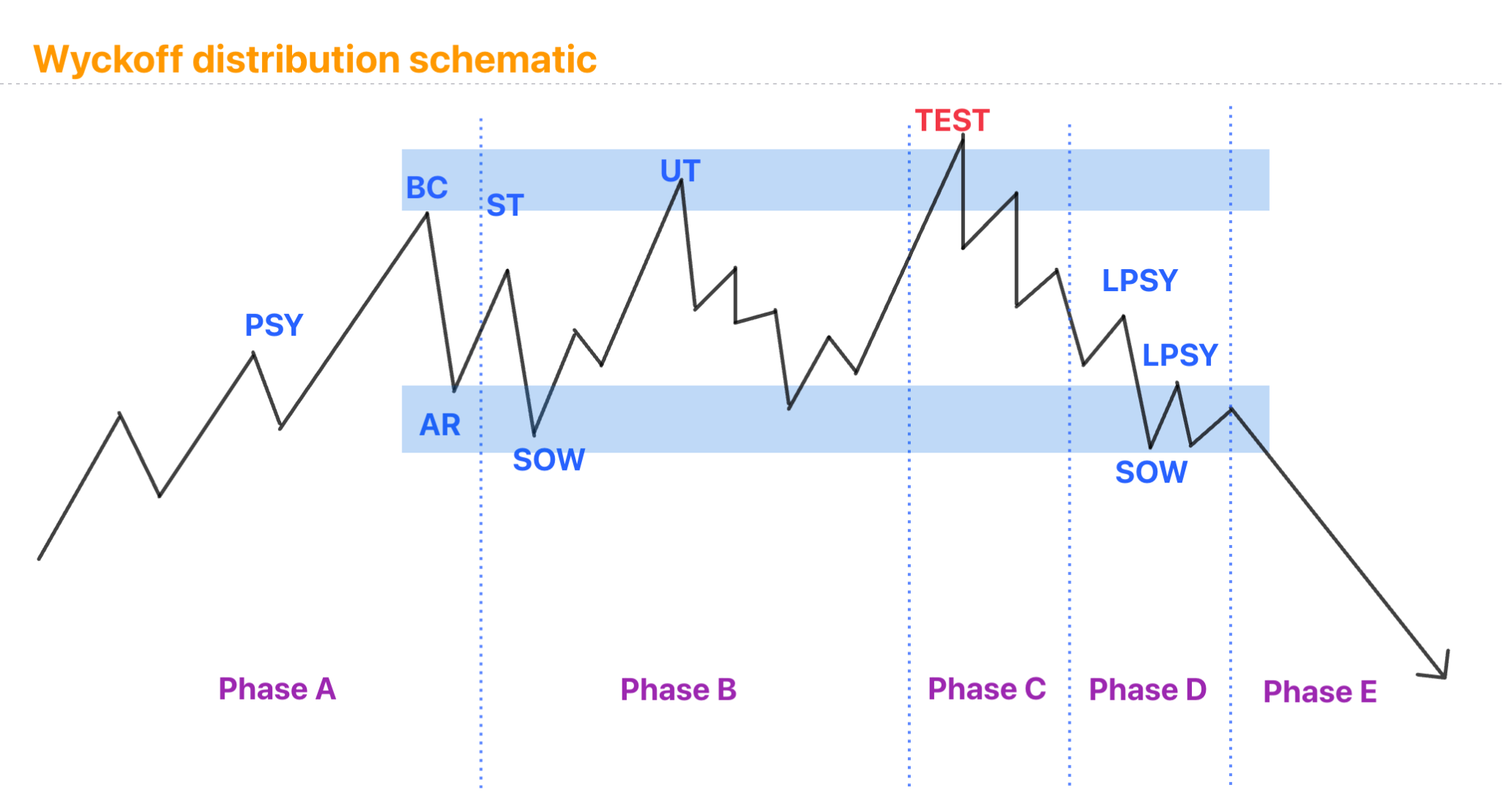 Wyckoff distribution schematic

TEST

BC

ST

UT

PSY

LPSY

LPSY

AR

SOW

SOW

Phase A

Phase B

Phase C

Phase D

Phase E